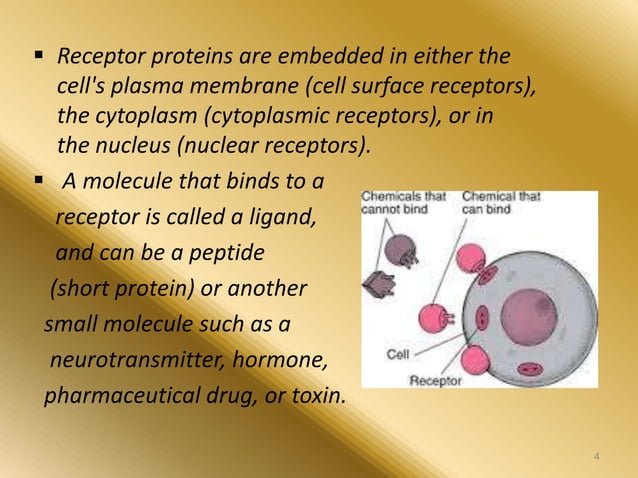 ▪ Receptor proteins are embedded in either the cell's plasma membrane (cell surface receptors), the cytoplasm (cytoplasmic receptors), or in the nucleus (nuclear receptors).

▪ A molecule that binds to a receptor is called a ligand, and can be a peptide (short protein) or another small molecule such as a neurotransmitter, hormone, pharmaceutical drug, or toxin.

Chemicals that cannot bind

Chemical that can bind

Cell

Receptor

4